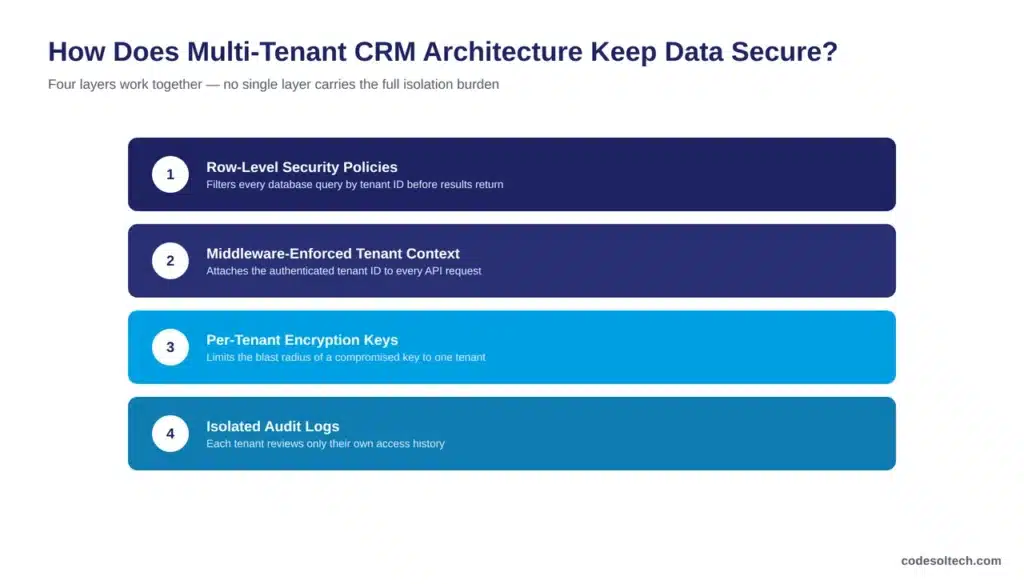 How Does Multi-Tenant CRM Architecture Keep Data Secure?

Four layers work together — no single layer carries the full isolation burden

1
Row-Level Security Policies
Filters every database query by tenant ID before results return

2
Middleware-Enforced Tenant Context
Attaches the authenticated tenant ID to every API request

3
Per-Tenant Encryption Keys
Limits the blast radius of a compromised key to one tenant

4
Isolated Audit Logs
Each tenant reviews only their own access history

codesoltech.com